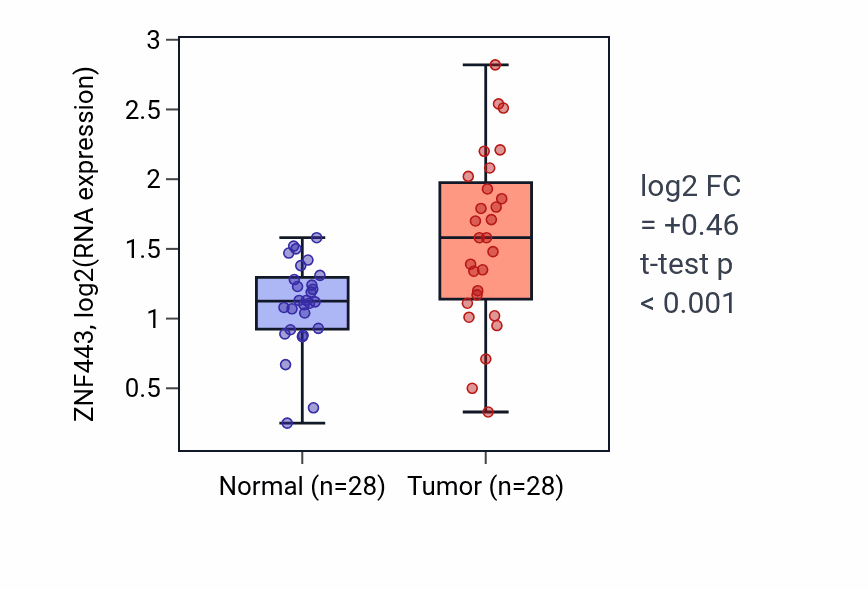 ZNF443, log2(RNA expression)

3
2.5
2
1.5
1
0.5

Normal (n=28)
Tumor (n=28)

log2 FC
= +0.46
t-test p
< 0.001